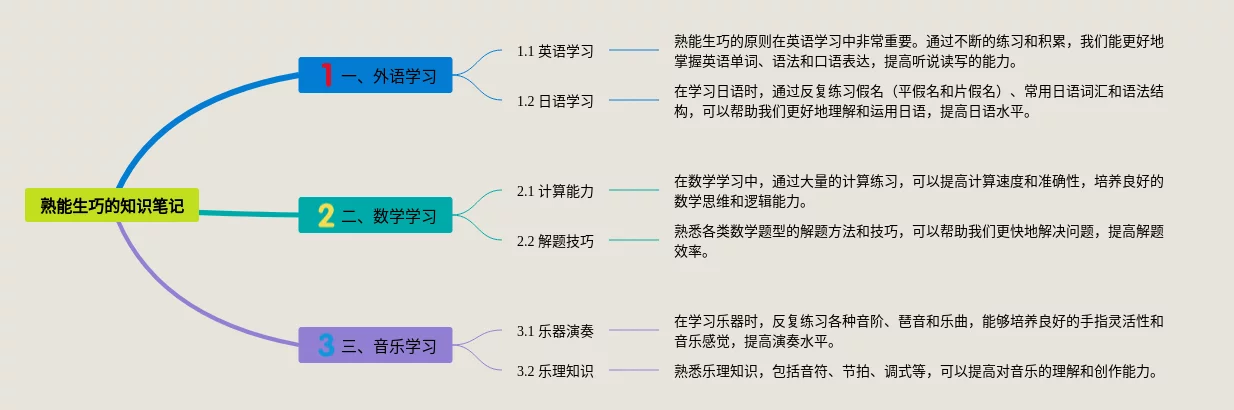 熟能生巧的知识笔记

1 一、外语学习

1.1 英语学习

熟能生巧的原则在英语学习中非常重要。通过不断的练习和积累，我们能更好地掌握英语单词、语法和口语表达，提高听说读写的能力。

1.2 日语学习

在学习日语时，通过反复练习假名（平假名和片假名）、常用日语词汇和语法结构，可以帮助我们更好地理解和运用日语，提高日语水平。

2 二、数学学习

2.1 计算能力

在数学学习中，通过大量的计算练习，可以提高计算速度和准确性，培养良好的数学思维和逻辑能力。

2.2 解题技巧

熟悉各类数学题型的解题方法和技巧，可以帮助我们更快地解决问题，提高解题效率。

3 三、音乐学习

3.1 乐器演奏

在学习乐器时，反复练习各种音阶、琶音和乐曲，能够培养良好的手指灵活性和音乐感觉，提高演奏水平。

3.2 乐理知识

熟悉乐理知识，包括音符、节拍、调式等，可以提高对音乐的理解和创作能力。